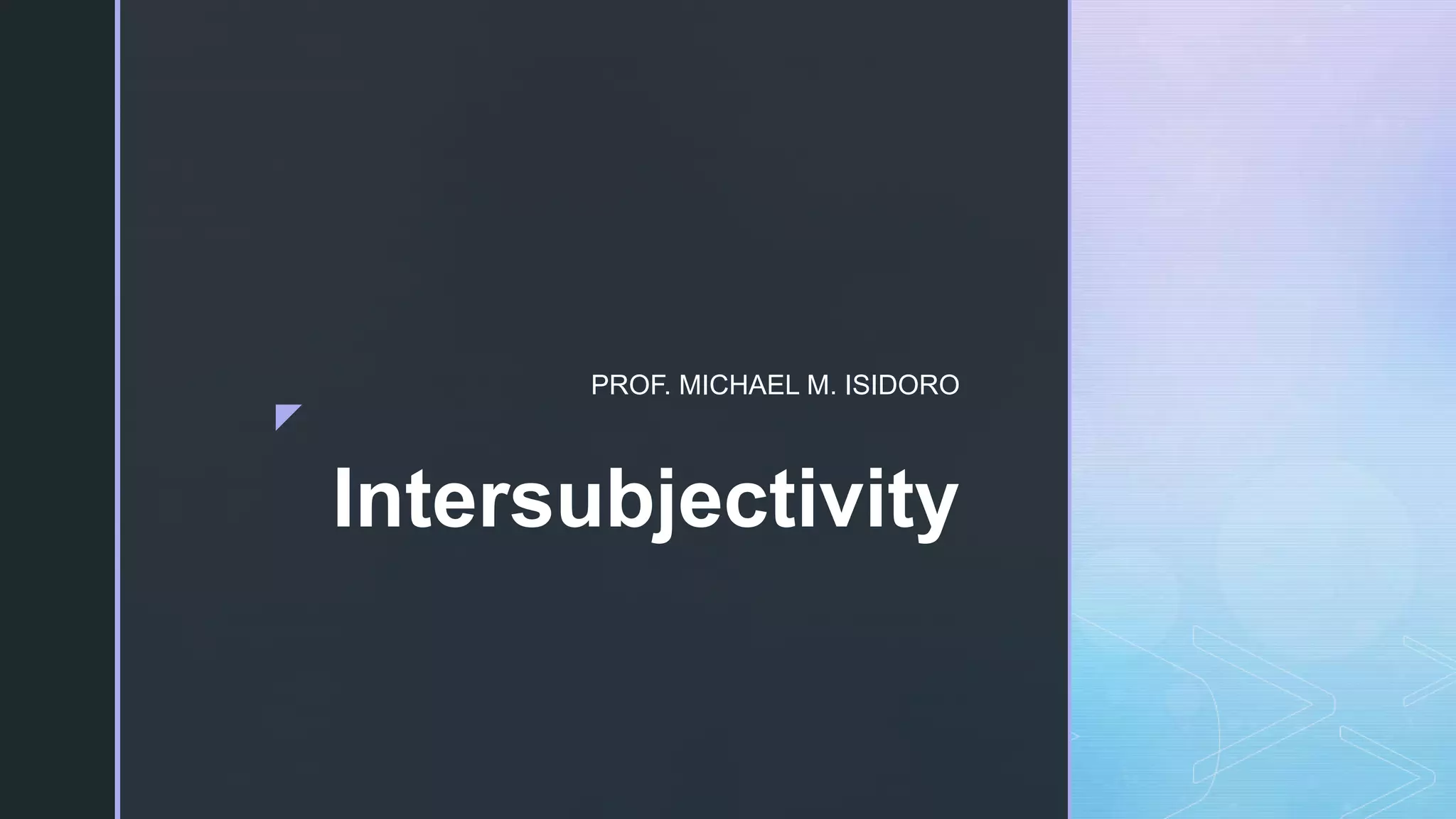 PROF. MICHAEL M. ISIDORO

Intersubjectivity